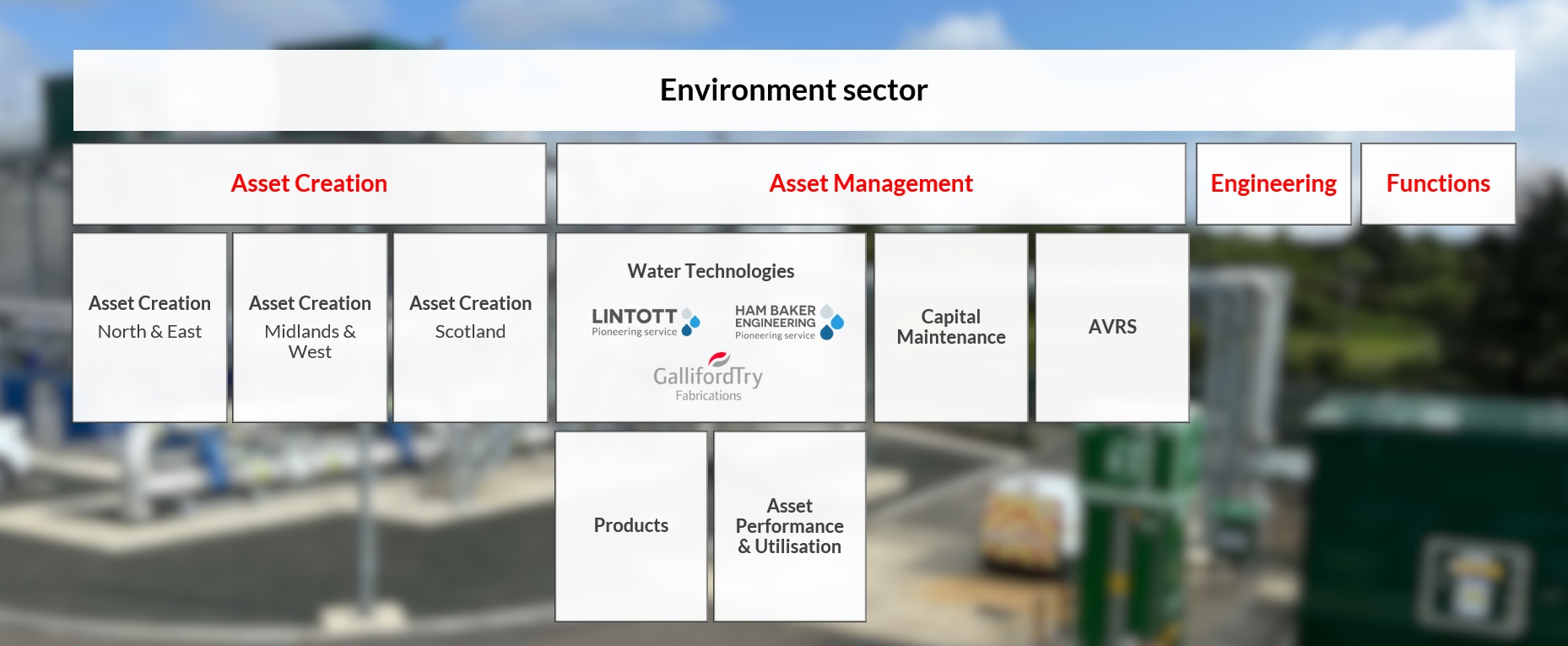 Environment sector

Asset Creation

Asset Management

Engineering

Functions

Asset Creation
North & East

Asset Creation
Midlands & West

Asset Creation
Scotland

Water Technologies

LINTOTT
Pioneering service

HAM BAKER ENGINEERING
Pioneering service

GallifordTry
Fabrications

Capital Maintenance

AVRS

Products

Asset Performance & Utilisation